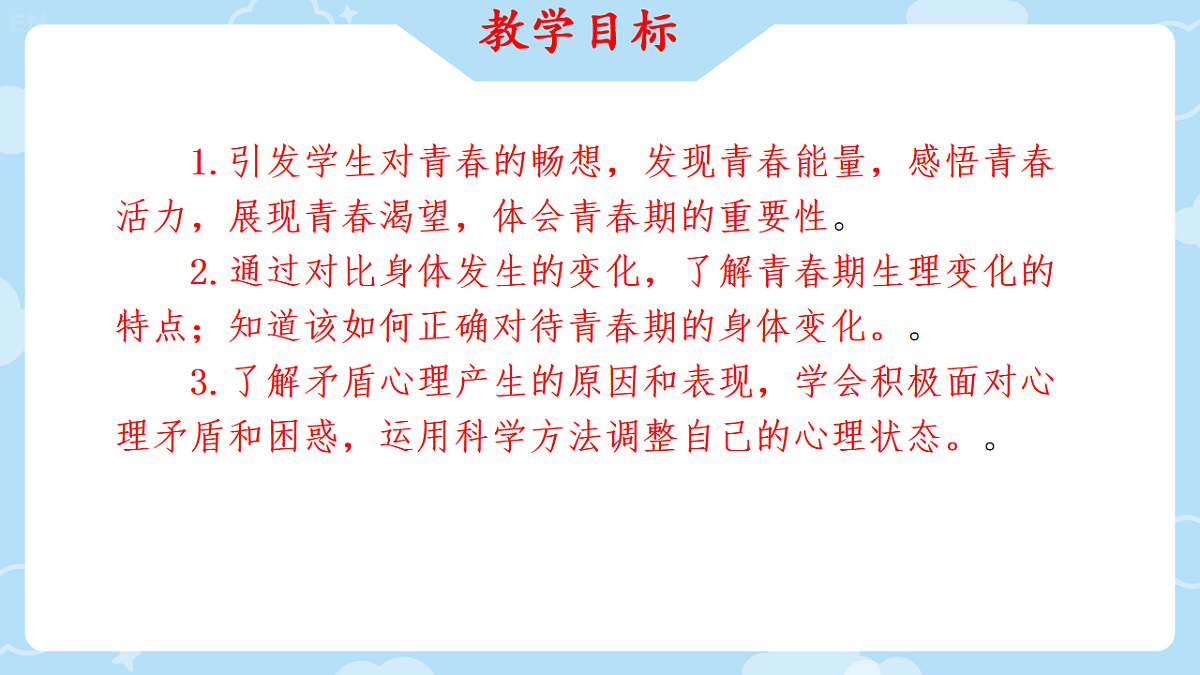 教学目标

1.引发学生对青春的畅想，发现青春能量，感悟青春活力，展现青春渴望，体会青春期的重要性。

2.通过对比身体发生的变化，了解青春期生理变化的特点；知道该如何正确对待青春期的身体变化。。

3.了解矛盾心理产生的原因和表现，学会积极面对心理矛盾和困惑，运用科学方法调整自己的心理状态。。